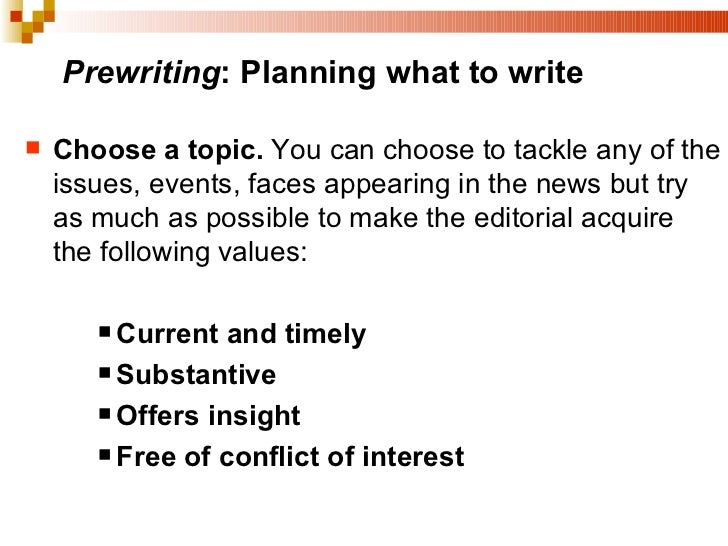 Prewriting: Planning what to write

Choose a topic. You can choose to tackle any of the issues, events, faces appearing in the news but try as much as possible to make the editorial acquire the following values:

Current and timely
Substantive
Offers insight
Free of conflict of interest